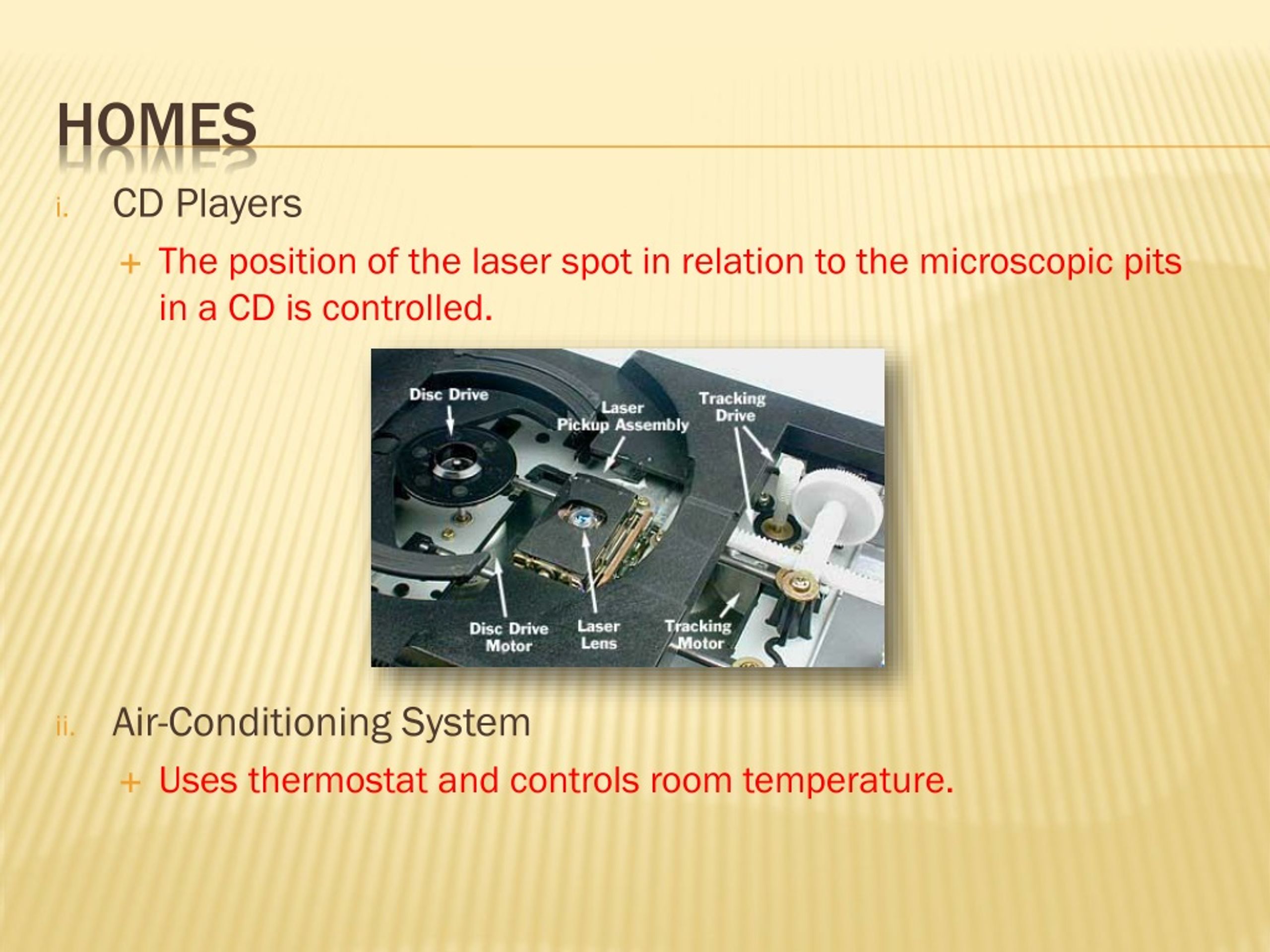 HOMES

i. CD Players

+ The position of the laser spot in relation to the microscopic pits in a CD is controlled.

Disc Drive

Laser Pickup Assembly

Tracking Drive

Disc Drive Motor

Laser Lens

Tracking Motor

ii. Air-Conditioning System

+ Uses thermostat and controls room temperature.